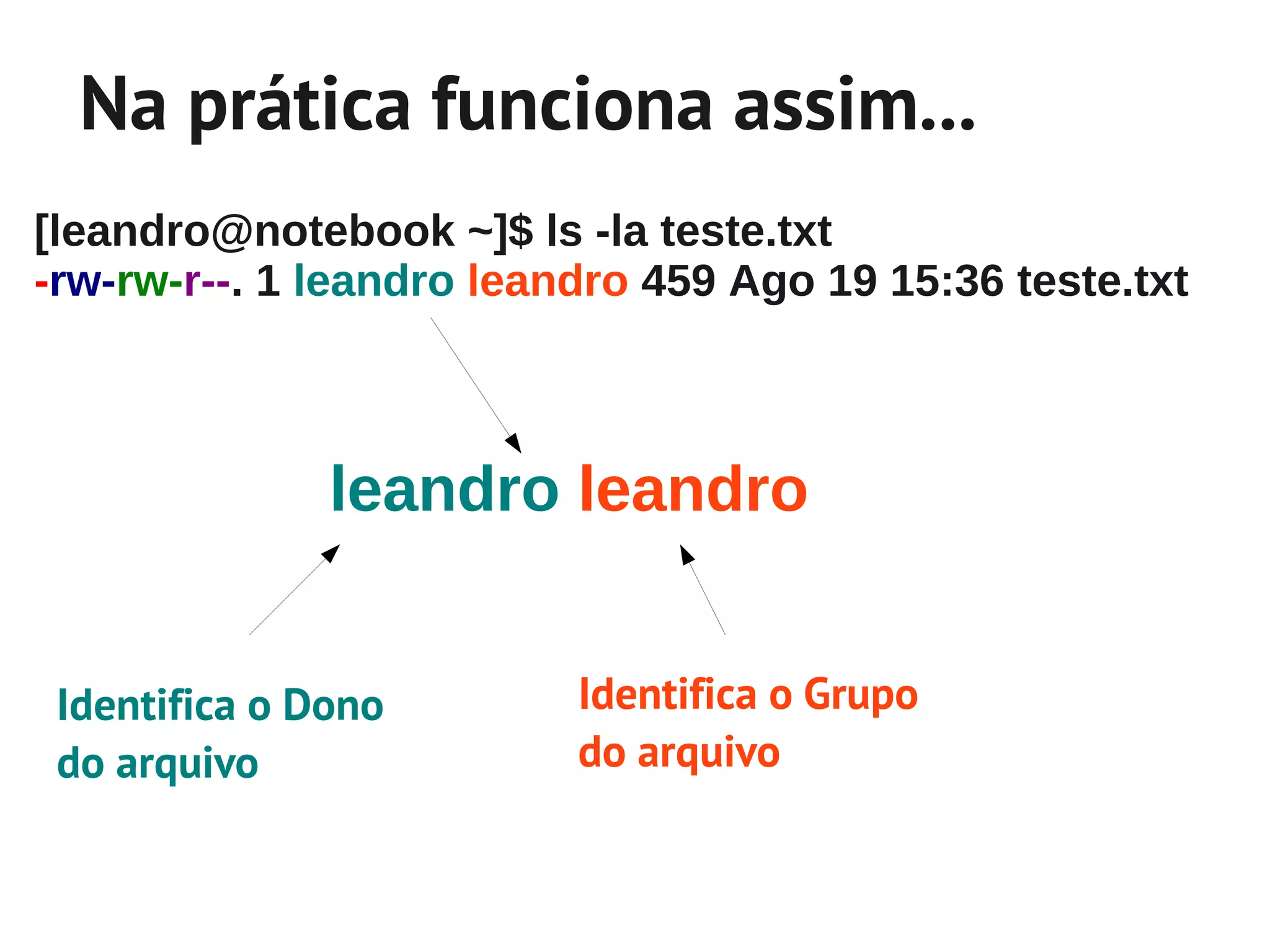 Na prática funciona assim...

[leandro@notebook ~]$ ls -la teste.txt
-rw-rw-r--. 1 leandro leandro 459 Ago 19 15:36 teste.txt

leandro leandro

Identifica o Dono do arquivo

Identifica o Grupo do arquivo